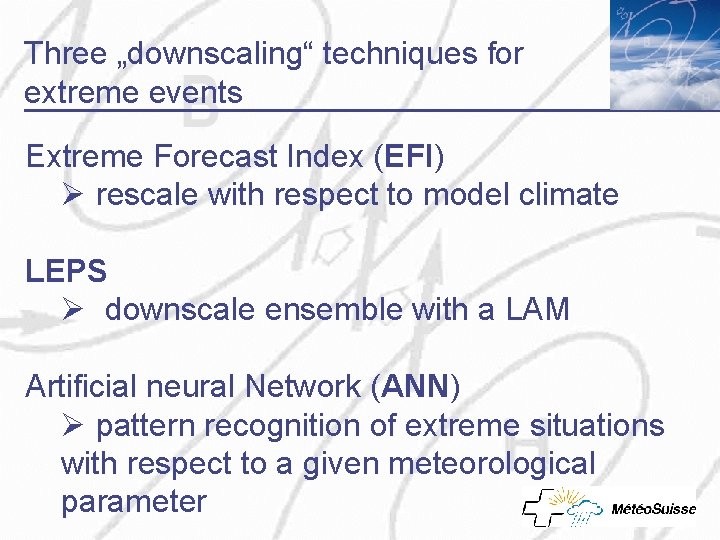 Three „downscaling“ techniques for extreme events

Extreme Forecast Index (EFI)
➢ rescale with respect to model climate

LEPS
➢ downscale ensemble with a LAM

Artificial neural Network (ANN)
➢ pattern recognition of extreme situations with respect to a given meteorological parameter

MétéoSuisse